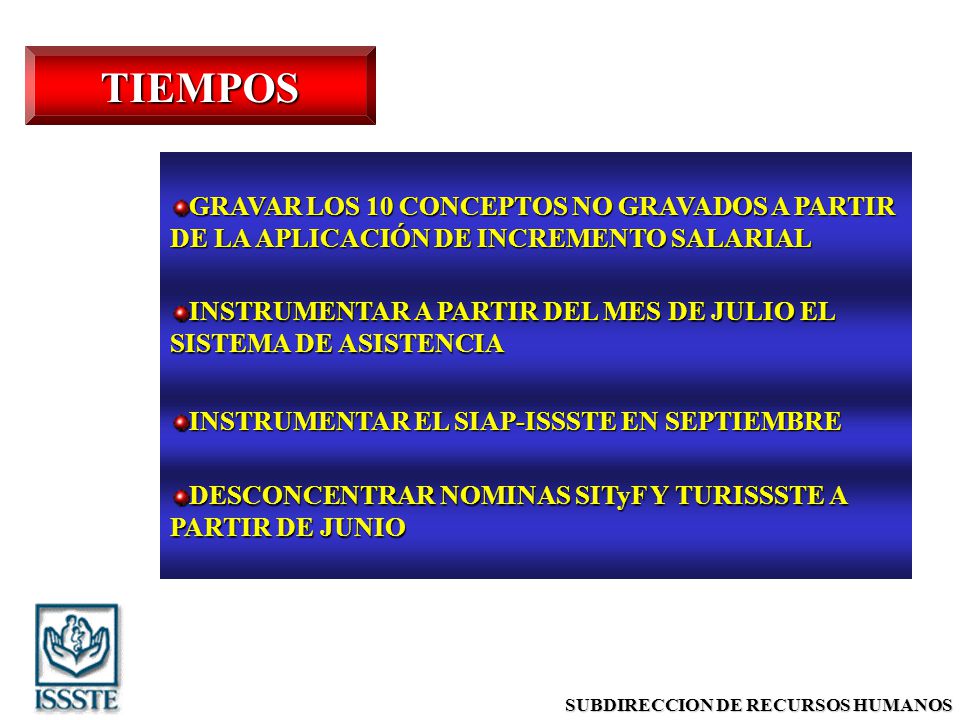 TIEMPOS

GRAVAR LOS 10 CONCEPTOS NO GRAVADOS A PARTIR DE LA APLICACIÓN DE INCREMENTO SALARIAL

INSTRUMENTAR A PARTIR DEL MES DE JULIO EL SISTEMA DE ASISTENCIA

INSTRUMENTAR EL SIAP-ISSSTE EN SEPTIEMBRE

DESCONCENTRAR NOMINAS SITyF Y TURISSSTE A PARTIR DE JUNIO

ISSSTE

SUBDIRECCION DE RECURSOS HUMANOS